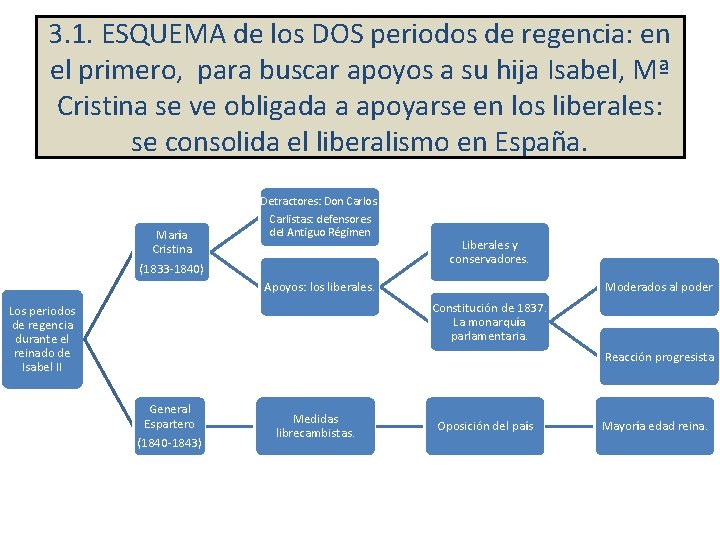 3.1. ESQUEMA de los DOS periodos de regencia: en el primero, para buscar apoyos a su hija Isabel, Mª Cristina se ve obligada a apoyarse en los liberales: se consolida el liberalismo en España.

Los periodos de regencia durante el reinado de Isabel II

María Cristina (1833-1840)

Detractores: Don Carlos Carlistas: defensores del Antiguo Régimen

Apoyos: los liberales.

Liberales y conservadores.

Constitución de 1837. La monarquía parlamentaria.

Moderados al poder

Reacción progresista

General Espartero (1840-1843)

Medidas librecambistas.

Oposición del país

Mayoría edad reina.